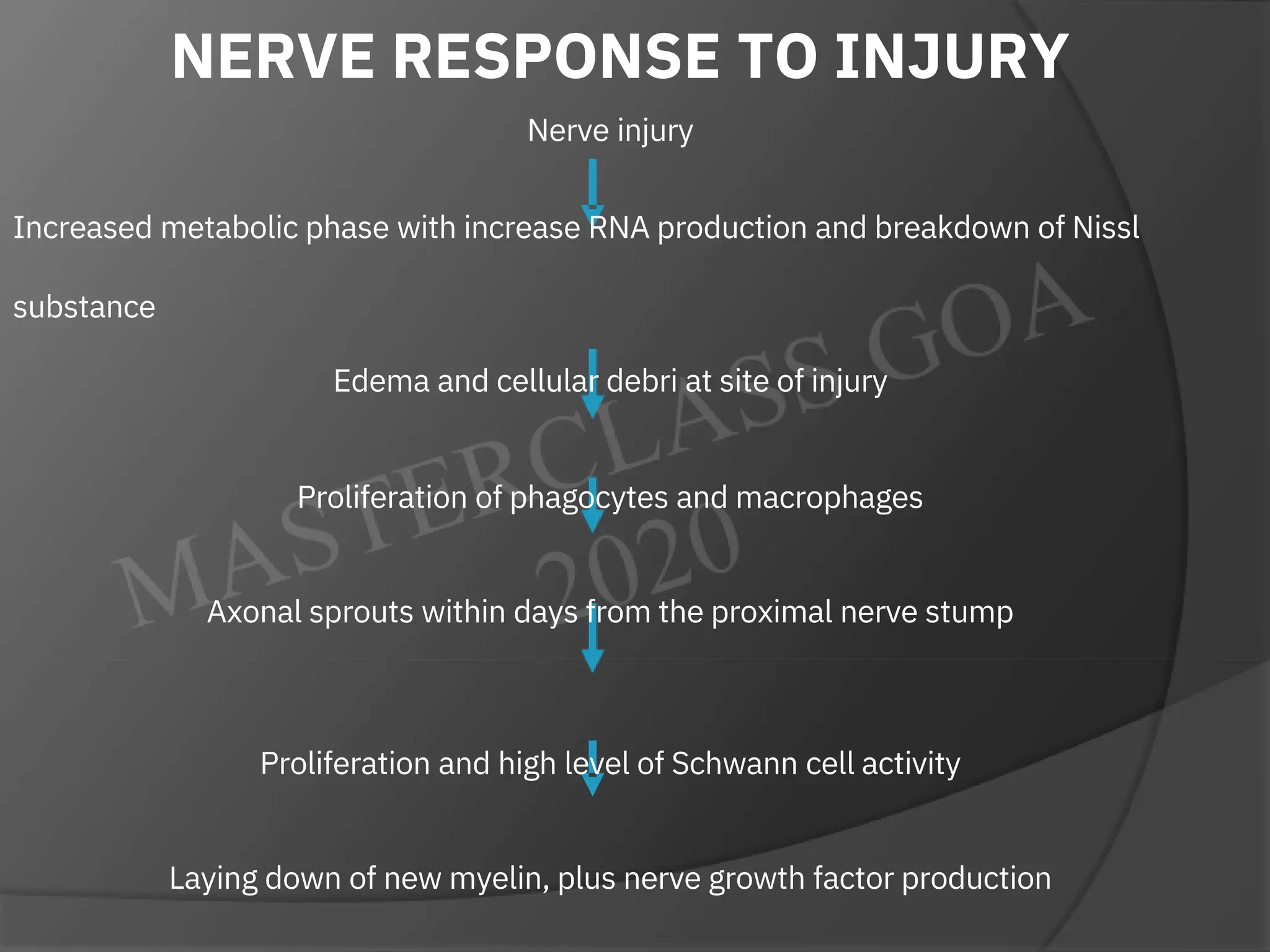 NERVE RESPONSE TO INJURY

Nerve injury

Increased metabolic phase with increase RNA production and breakdown of Nissl substance

Edema and cellular debri at site of injury

Proliferation of phagocytes and macrophages

Axonal sprouts within days from the proximal nerve stump

Proliferation and high level of Schwann cell activity

Laying down of new myelin, plus nerve growth factor production

MASTERCLASS GOA 2020